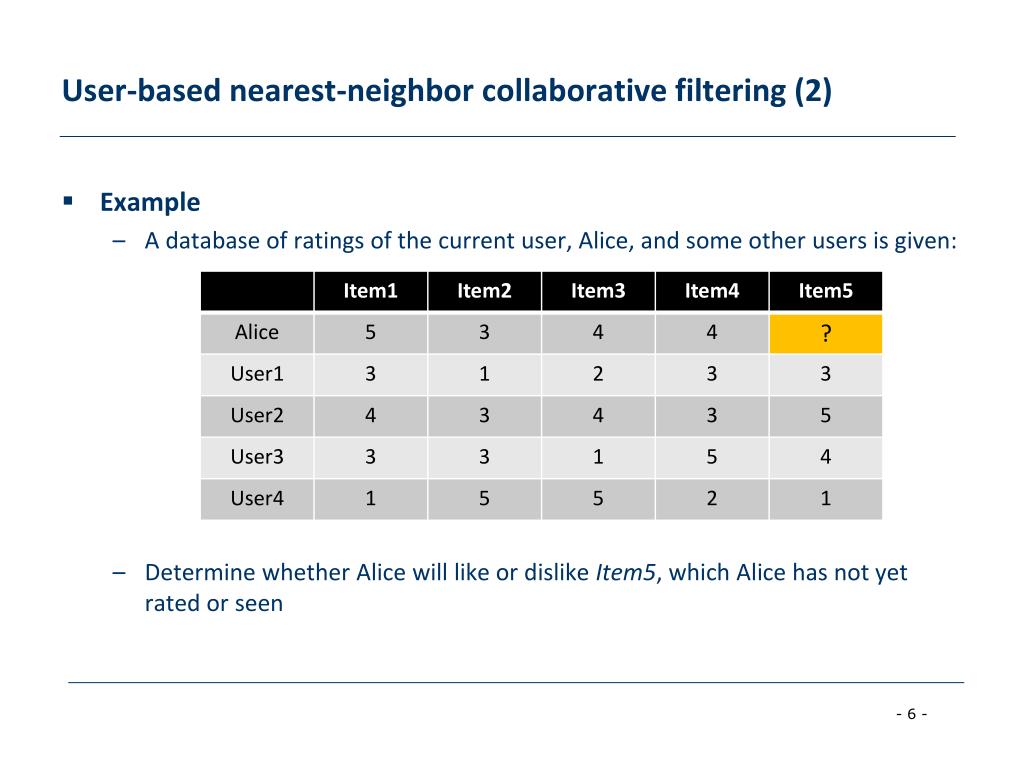 User-based nearest-neighbor collaborative filtering (2)

▪ Example

– A database of ratings of the current user, Alice, and some other users is given:

| | Item1 | Item2 | Item3 | Item4 | Item5 |
|---|---|---|---|---|---|
| Alice | 5 | 3 | 4 | 4 | ? |
| User1 | 3 | 1 | 2 | 3 | 3 |
| User2 | 4 | 3 | 4 | 3 | 5 |
| User3 | 3 | 3 | 1 | 5 | 4 |
| User4 | 1 | 5 | 5 | 2 | 1 |

– Determine whether Alice will like or dislike Item5, which Alice has not yet rated or seen

- 6 -